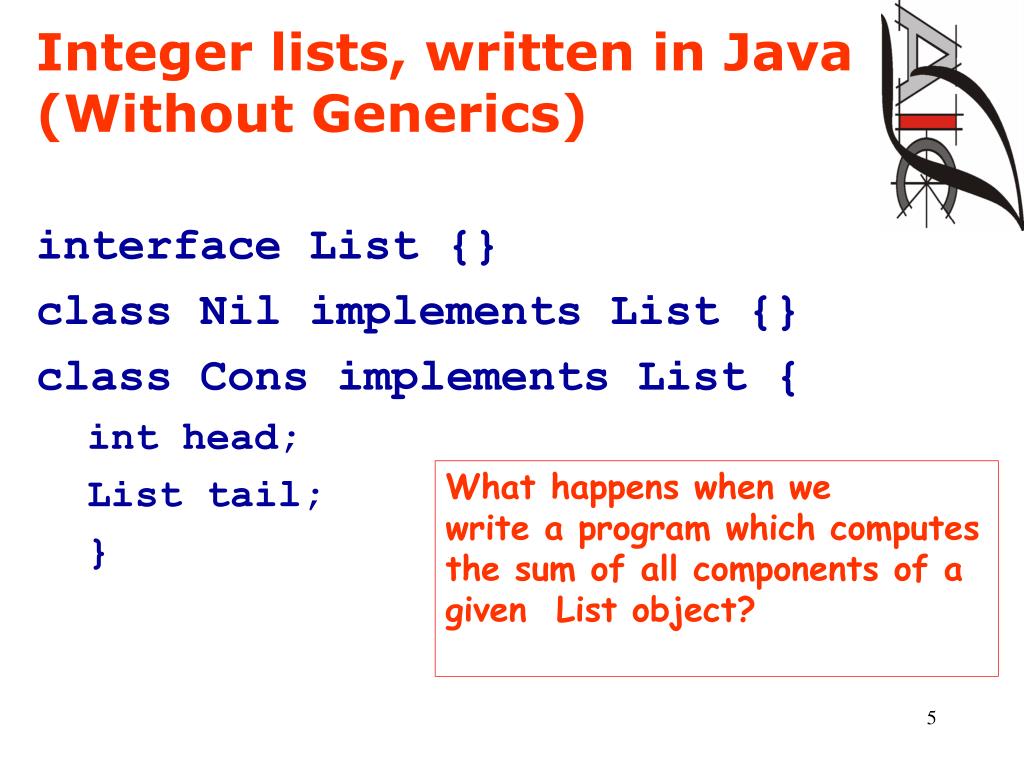 Integer lists, written in Java
(Without Generics)

interface List {}
class Nil implements List {}
class Cons implements List {
int head;
List tail;
}

What happens when we write a program which computes the sum of all components of a given List object?

5